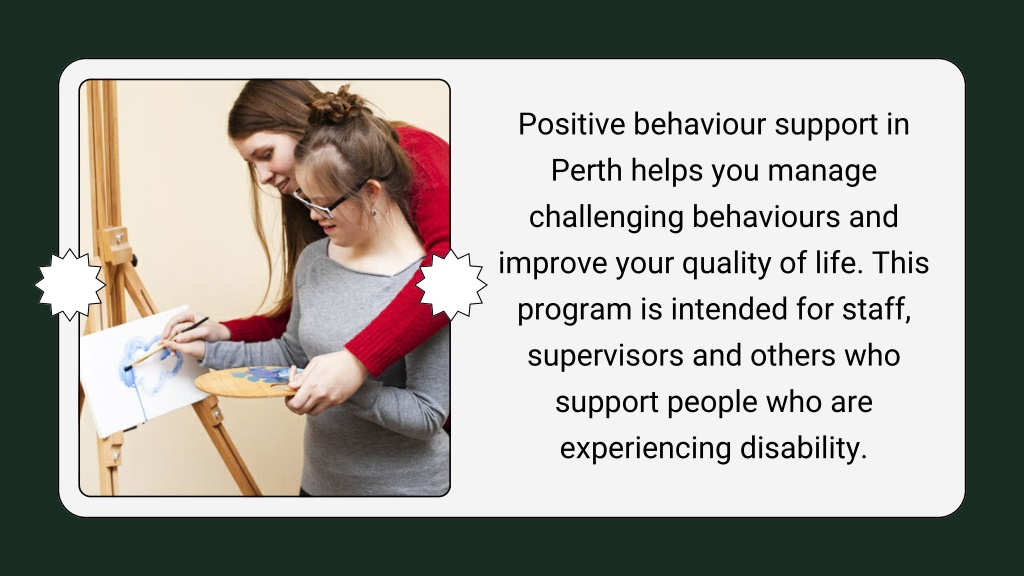 Positive behaviour support in Perth helps you manage challenging behaviours and improve your quality of life. This program is intended for staff, supervisors and others who support people who are experiencing disability.